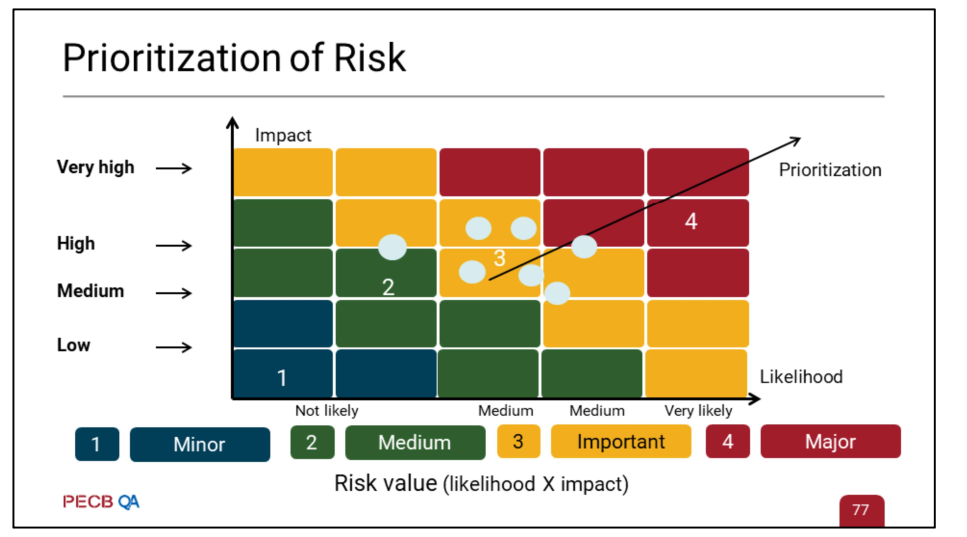 Prioritization of Risk

Impact

Very high

High

Medium

Low

Prioritization

4

3

2

1

Likelihood

Not likely

Medium

Medium

Very likely

1 Minor

2 Medium

3 Important

4 Major

Risk value (likelihood X impact)

PECB QA

77